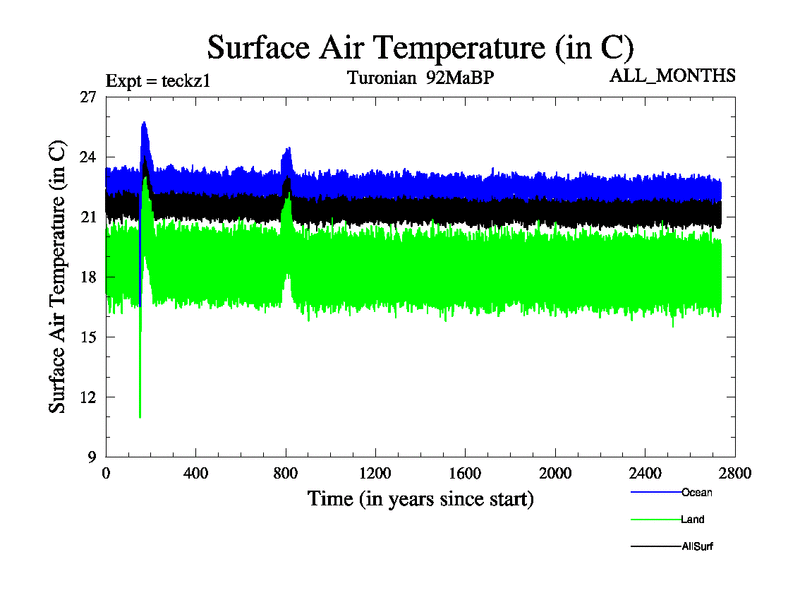 Surface Air Temperature (in C)

Expt = teckz1

Turonian 92MaBP

ALL_MONTHS

Surface Air Temperature (in C)

27
24
21
18
15
12
9

0
400
800
1200
1600
2000
2400
2800

Time (in years since start)

Ocean

Land

AllSurf